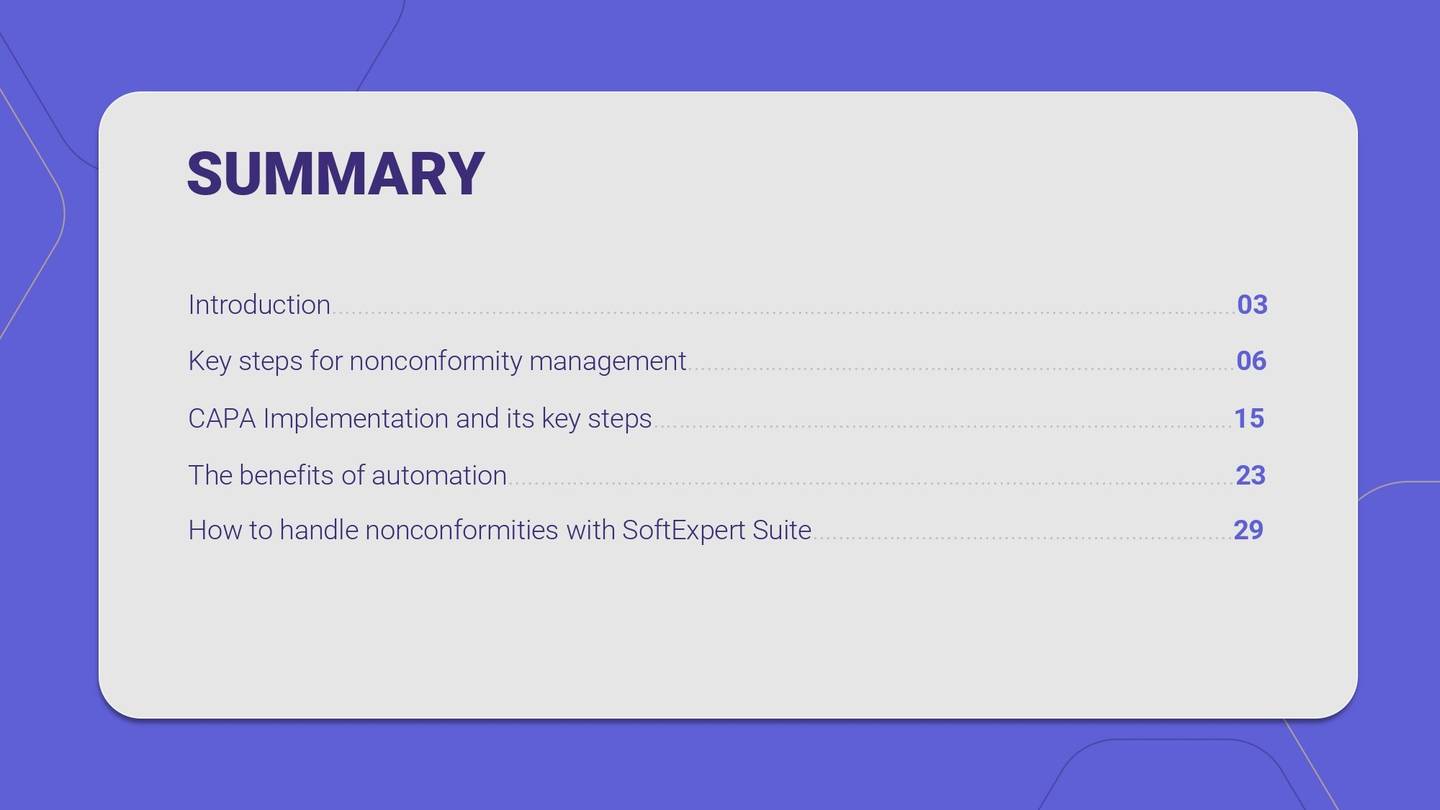 SUMMARY

Introduction 03
Key steps for nonconformity management 06
CAPA Implementation and its key steps 15
The benefits of automation 23
How to handle nonconformities with SoftExpert Suite 29